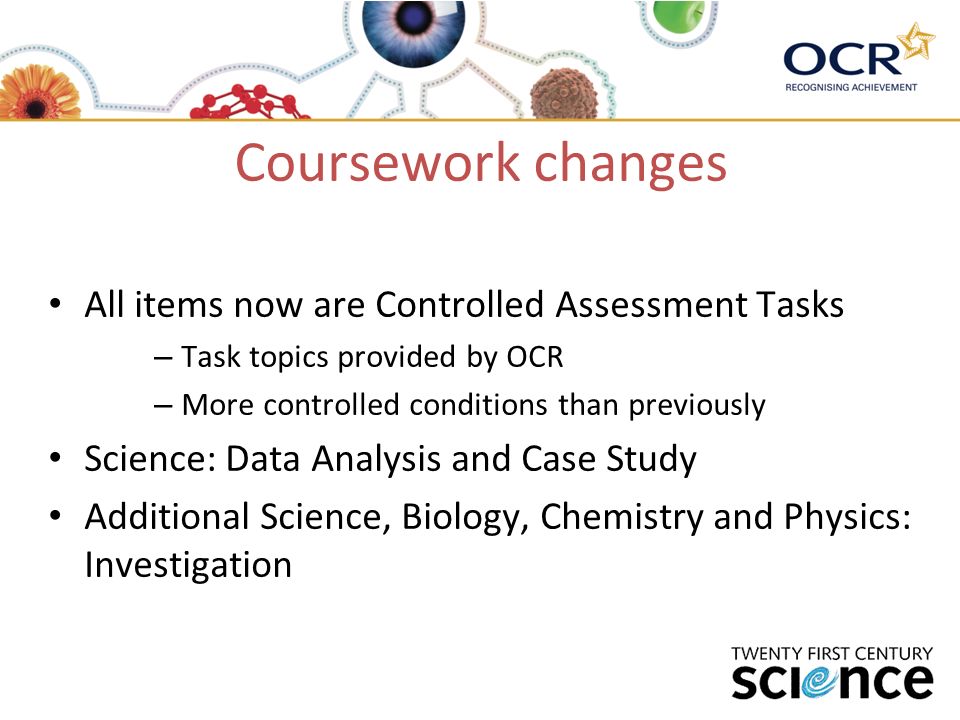 OCR
RECOGNISING ACHIEVEMENT

Coursework changes

• All items now are Controlled Assessment Tasks
– Task topics provided by OCR
– More controlled conditions than previously
• Science: Data Analysis and Case Study
• Additional Science, Biology, Chemistry and Physics: Investigation

TWENTY FIRST CENTURY
science